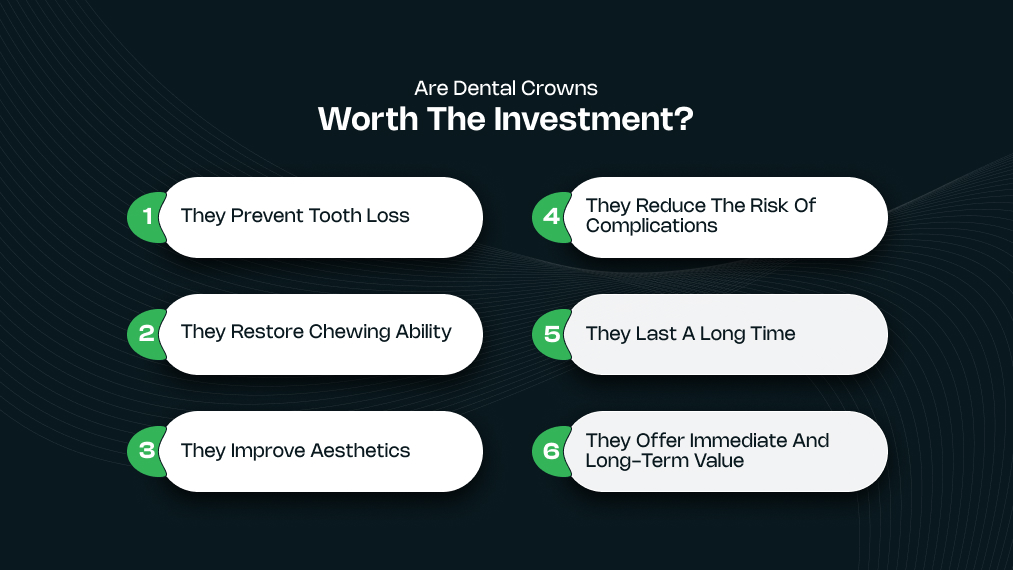 Are Dental Crowns
Worth The Investment?

1 They Prevent Tooth Loss

2 They Restore Chewing Ability

3 They Improve Aesthetics

4 They Reduce The Risk Of Complications

5 They Last A Long Time

6 They Offer Immediate And Long-Term Value